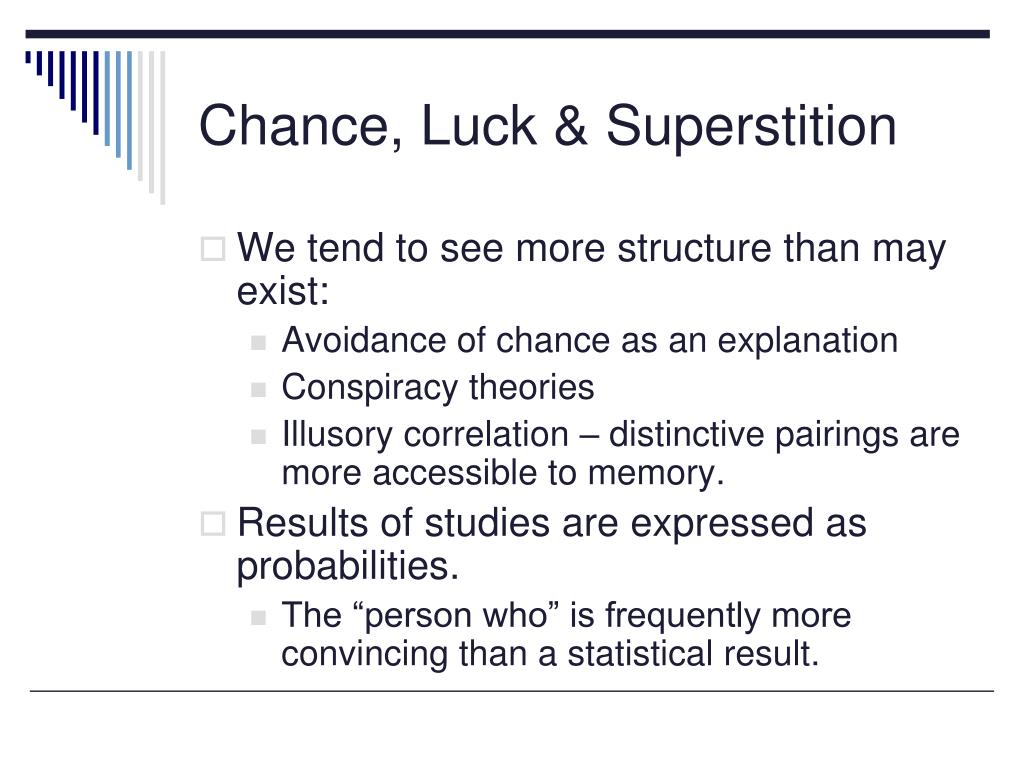 Chance, Luck & Superstition

We tend to see more structure than may exist:

Avoidance of chance as an explanation

Conspiracy theories

Illusory correlation – distinctive pairings are more accessible to memory.

Results of studies are expressed as probabilities.

The “person who” is frequently more convincing than a statistical result.